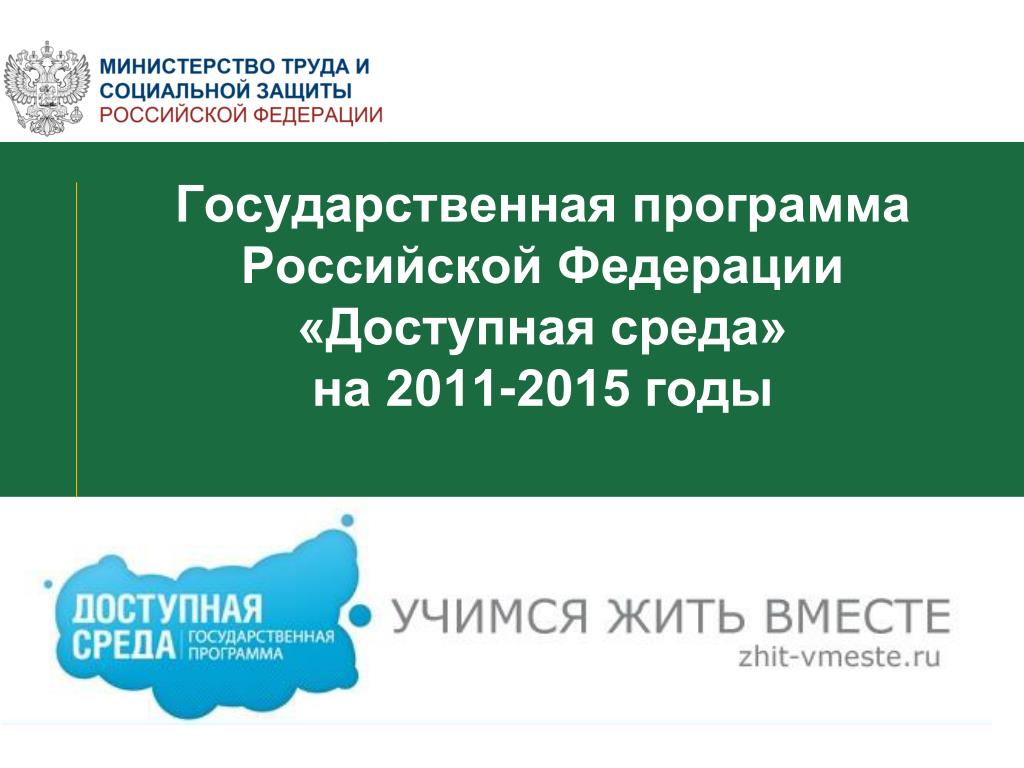 МИНИСТЕРСТВО ТРУДА И СОЦИАЛЬНОЙ ЗАЩИТЫ РОССИЙСКОЙ ФЕДЕРАЦИИ

Государственная программа Российской Федерации «Доступная среда» на 2011-2015 годы

ДОСТУПНАЯ СРЕДА ГОСУДАРСТВЕННАЯ ПРОГРАММА

УЧИМСЯ ЖИТЬ ВМЕСТЕ
zhit-vmeste.ru